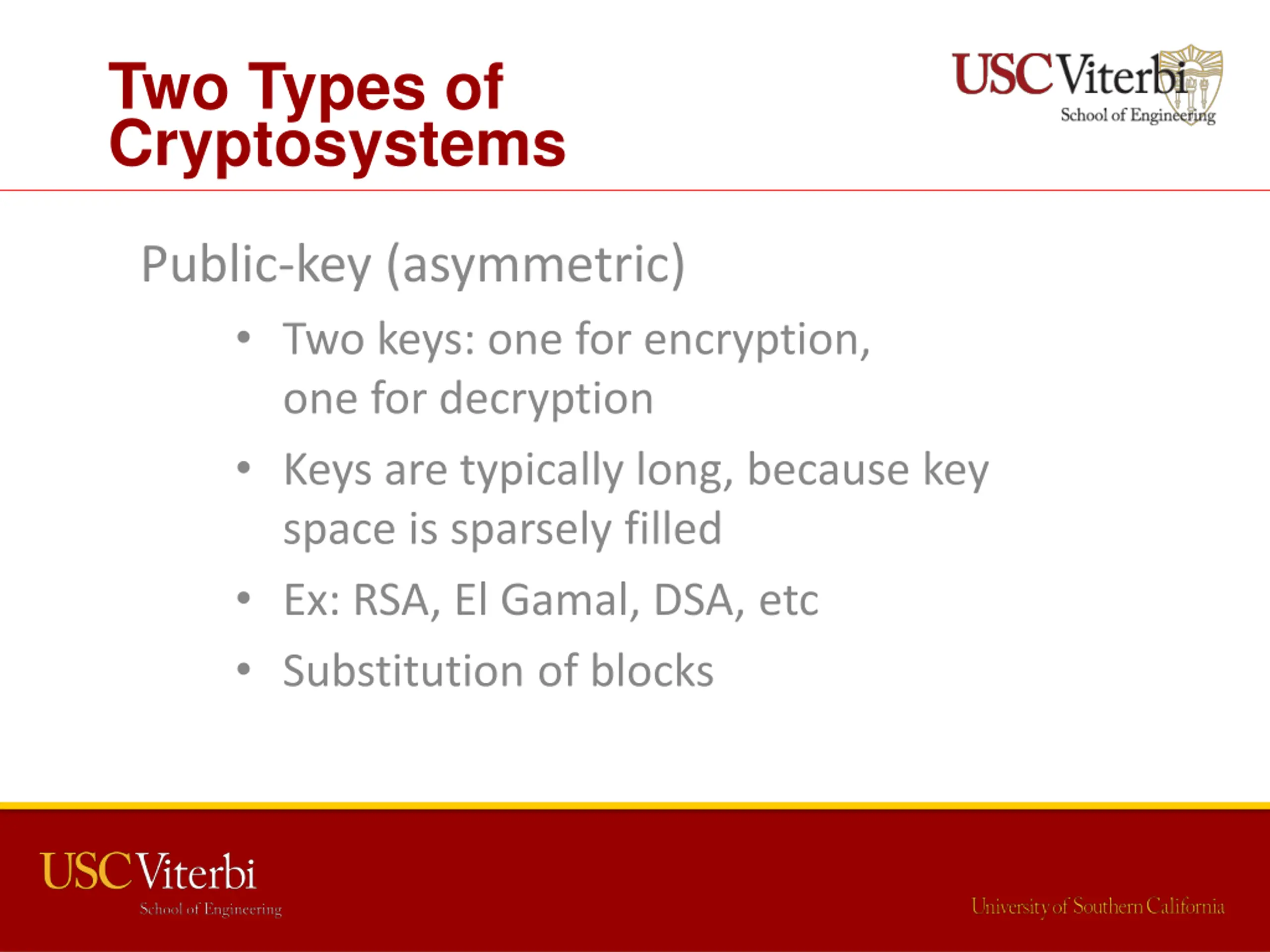 Two Types of Cryptosystems

USC Viterbi
School of Engineering

Public-key (asymmetric)

• Two keys: one for encryption, one for decryption
• Keys are typically long, because key space is sparsely filled
• Ex: RSA, El Gamal, DSA, etc
• Substitution of blocks

USC Viterbi
School of Engineering

University of Southern California